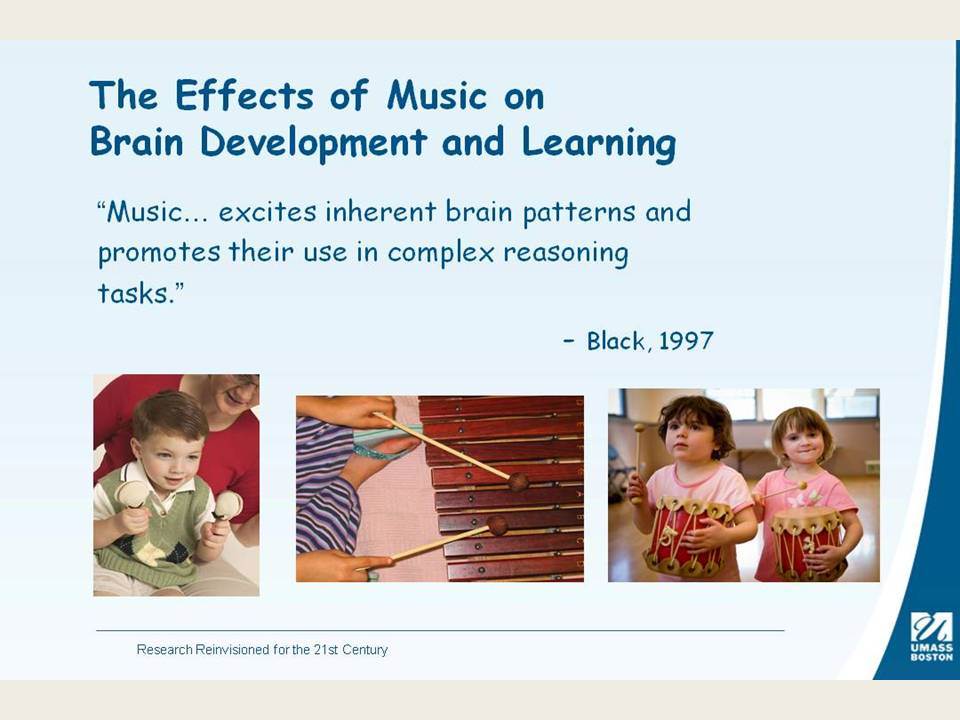 The Effects of Music on Brain Development and Learning

“Music… excites inherent brain patterns and promotes their use in complex reasoning tasks.”

– Black, 1997

Research Reinvisioned for the 21st Century

UMASS BOSTON